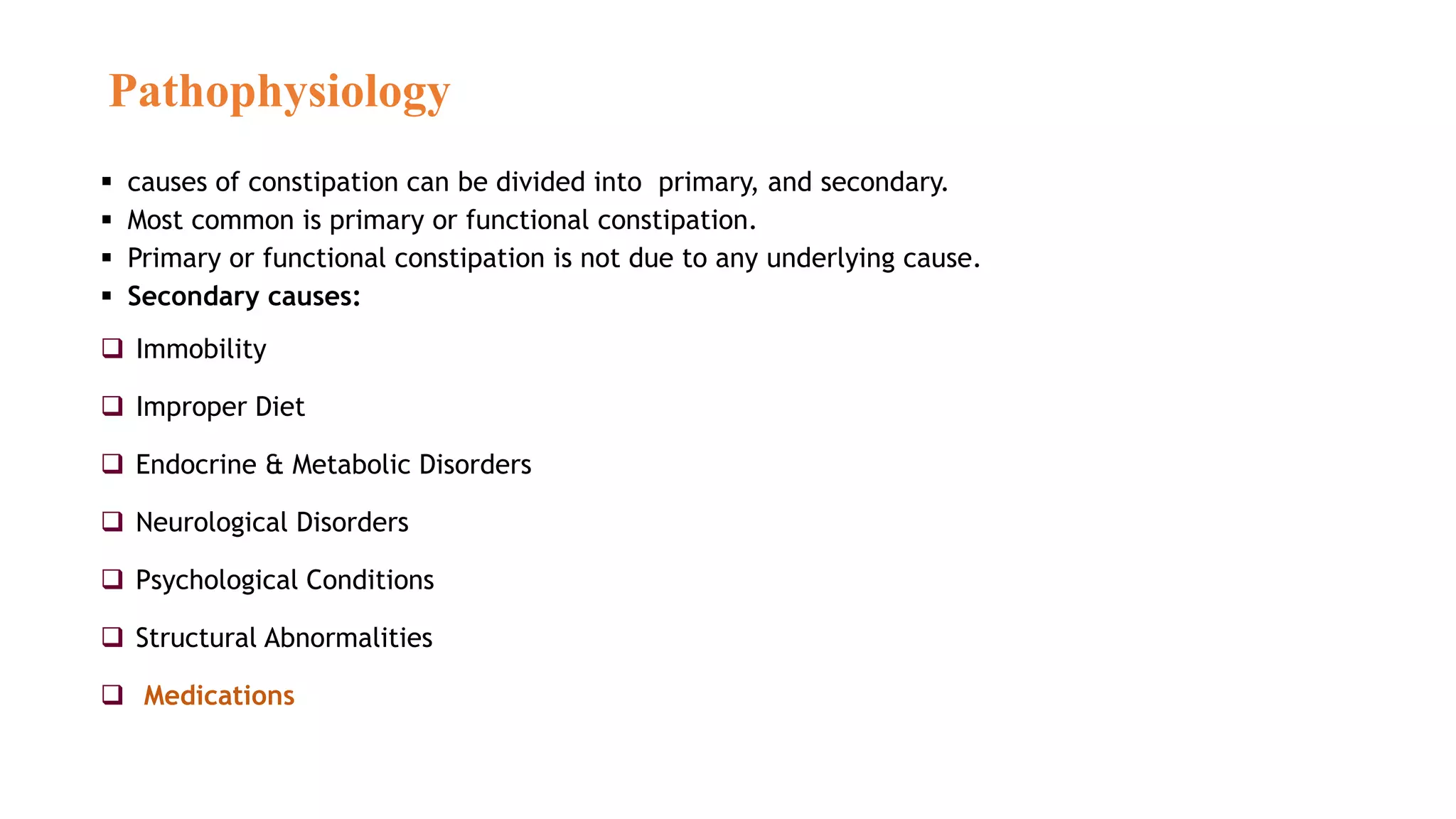 Pathophysiology

▪ causes of constipation can be divided into  primary, and secondary.
▪ Most common is primary or functional constipation.
▪ Primary or functional constipation is not due to any underlying cause.
▪ Secondary causes:

❑ Immobility

❑ Improper Diet

❑ Endocrine & Metabolic Disorders

❑ Neurological Disorders

❑ Psychological Conditions

❑ Structural Abnormalities

❑ Medications